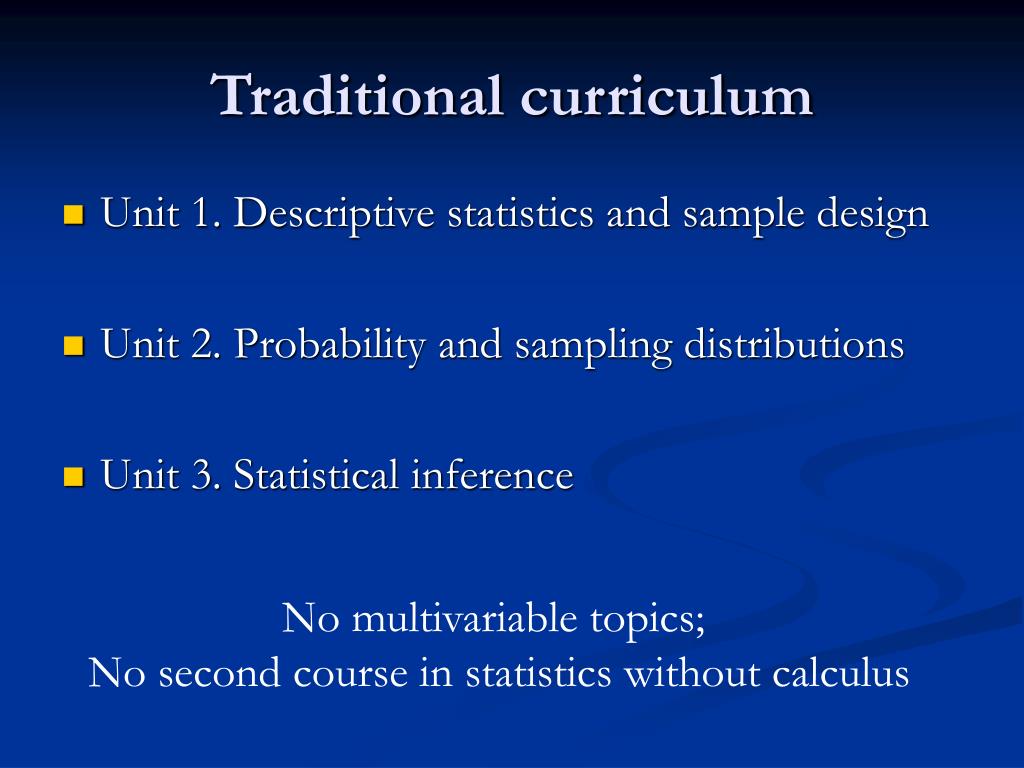 Traditional curriculum

Unit 1. Descriptive statistics and sample design

Unit 2. Probability and sampling distributions

Unit 3. Statistical inference

No multivariable topics;
No second course in statistics without calculus